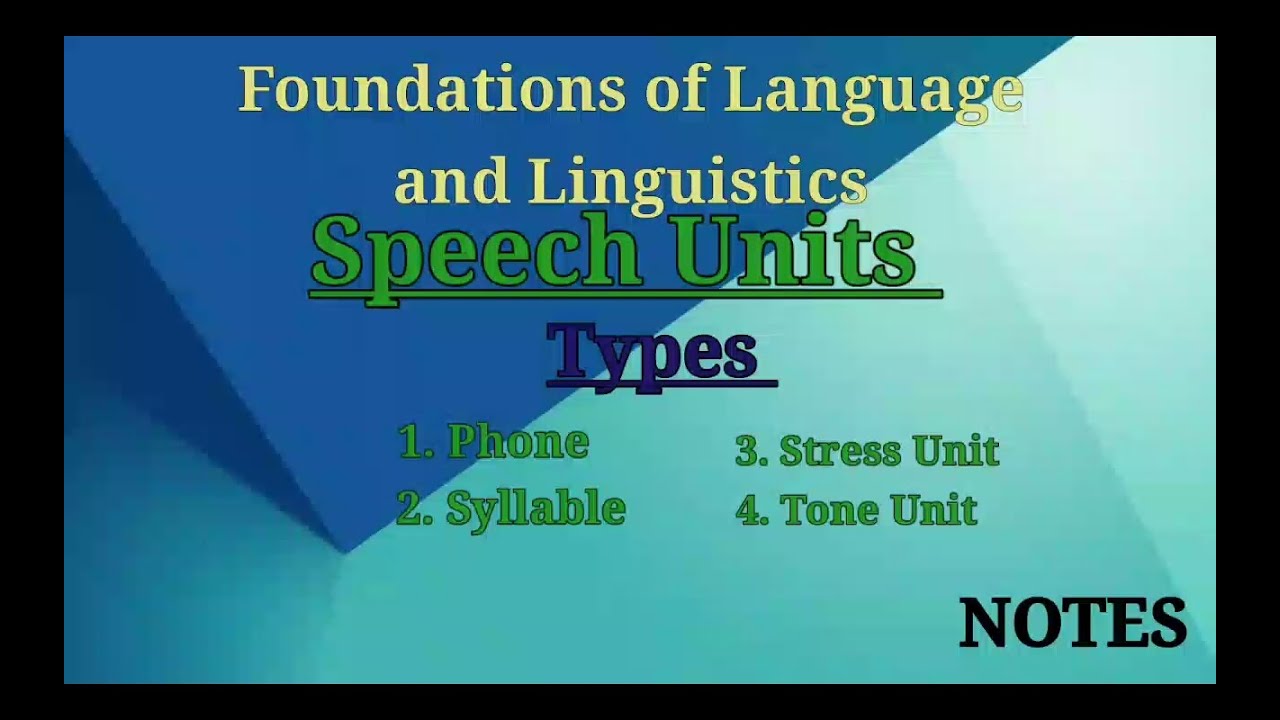 Foundations of Language and Linguistics

Speech Units

Types

1. Phone
2. Syllable

3. Stress Unit
4. Tone Unit

NOTES